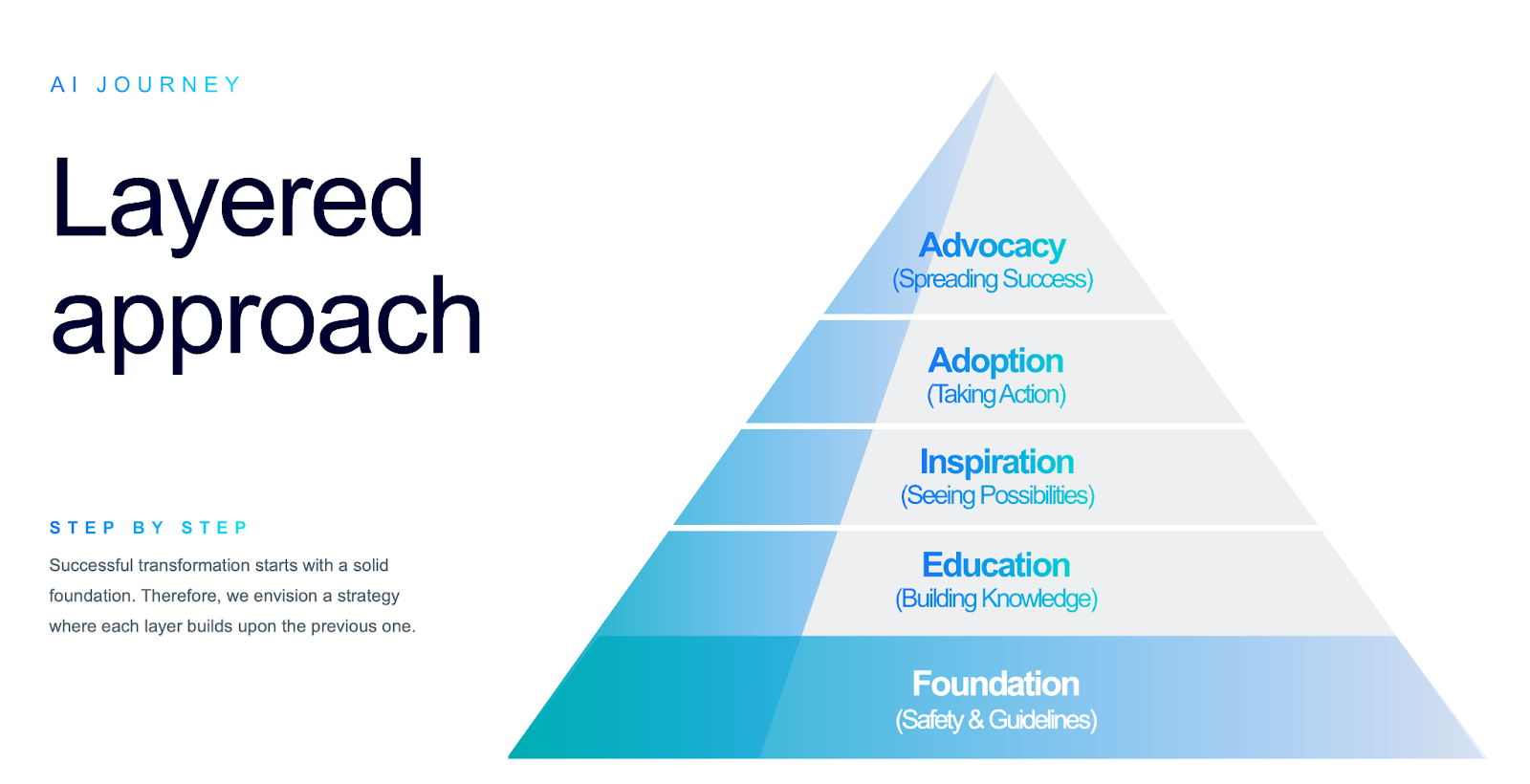 AI JOURNEY

Layered approach

STEP BY STEP

Successful transformation starts with a solid foundation. Therefore, we envision a strategy where each layer builds upon the previous one.

Advocacy
(Spreading Success)

Adoption
(Taking Action)

Inspiration
(Seeing Possibilities)

Education
(Building Knowledge)

Foundation
(Safety & Guidelines)